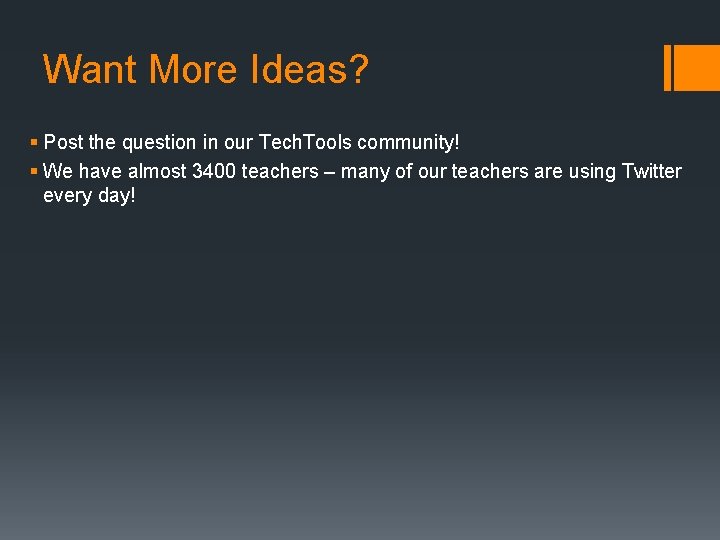 Want More Ideas?

▪ Post the question in our TechTools community!
▪ We have almost 3400 teachers – many of our teachers are using Twitter every day!